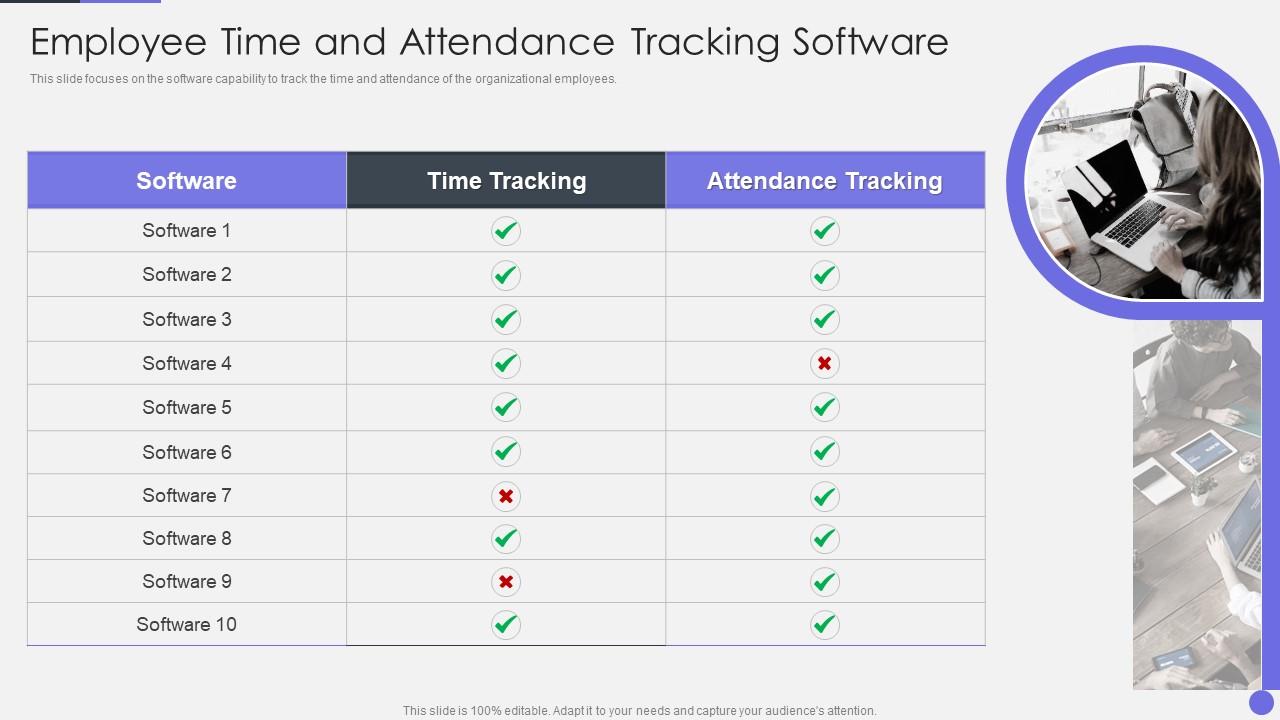 Employee Time and Attendance Tracking Software

This slide focuses on the software capability to track the time and attendance of the organizational employees.

| Software | Time Tracking | Attendance Tracking |
|---|---|---|
| Software 1 | ✓ | ✓ |
| Software 2 | ✓ | ✓ |
| Software 3 | ✓ | ✓ |
| Software 4 | ✓ | ✗ |
| Software 5 | ✓ | ✓ |
| Software 6 | ✓ | ✓ |
| Software 7 | ✗ | ✓ |
| Software 8 | ✓ | ✓ |
| Software 9 | ✗ | ✓ |
| Software 10 | ✓ | ✓ |

This slide is 100% editable. Adapt it to your needs and capture your audience's attention.